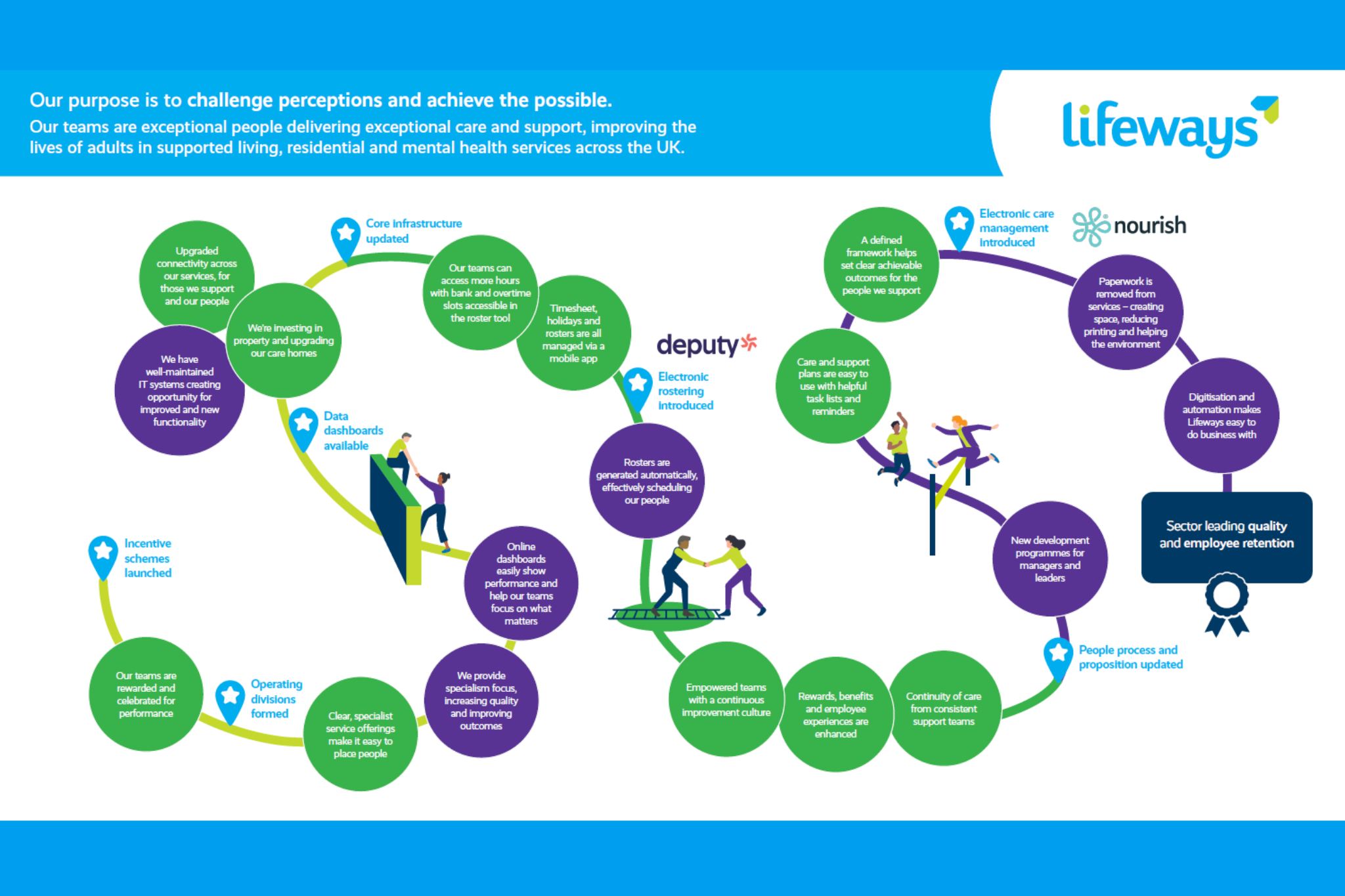 Our purpose is to challenge perceptions and achieve the possible.
Our teams are exceptional people delivering exceptional care and support, improving the lives of adults in supported living, residential and mental health services across the UK.

lifeways

Incentive schemes launched

Our teams are rewarded and celebrated for performance

Operating divisions formed

Clear, specialist service offerings make it easy to place people

We provide specialism focus, increasing quality and improving outcomes

Online dashboards easily show performance and help our teams focus on what matters

Data dashboards available

We have well-maintained IT systems creating opportunity for improved and new functionality

Upgraded connectivity across our services, for those we support and our people

We're investing in property and upgrading our care homes

Core infrastructure updated

Our teams can access more hours with bank and overtime slots accessible in the roster tool

Timesheet, holidays and rosters are all managed via a mobile app

deputy

Electronic rostering introduced

Rosters are generated automatically, effectively scheduling our people

Empowered teams with a continuous improvement culture

Rewards, benefits and employee experiences are enhanced

Continuity of care from consistent support teams

People process and proposition updated

New development programmes for managers and leaders

Care and support plans are easy to use with helpful task lists and reminders

A defined framework helps set clear achievable outcomes for the people we support

Electronic care management introduced

nourish

Paperwork is removed from services – creating space, reducing printing and helping the environment

Digitisation and automation makes Lifeways easy to do business with

Sector leading quality and employee retention